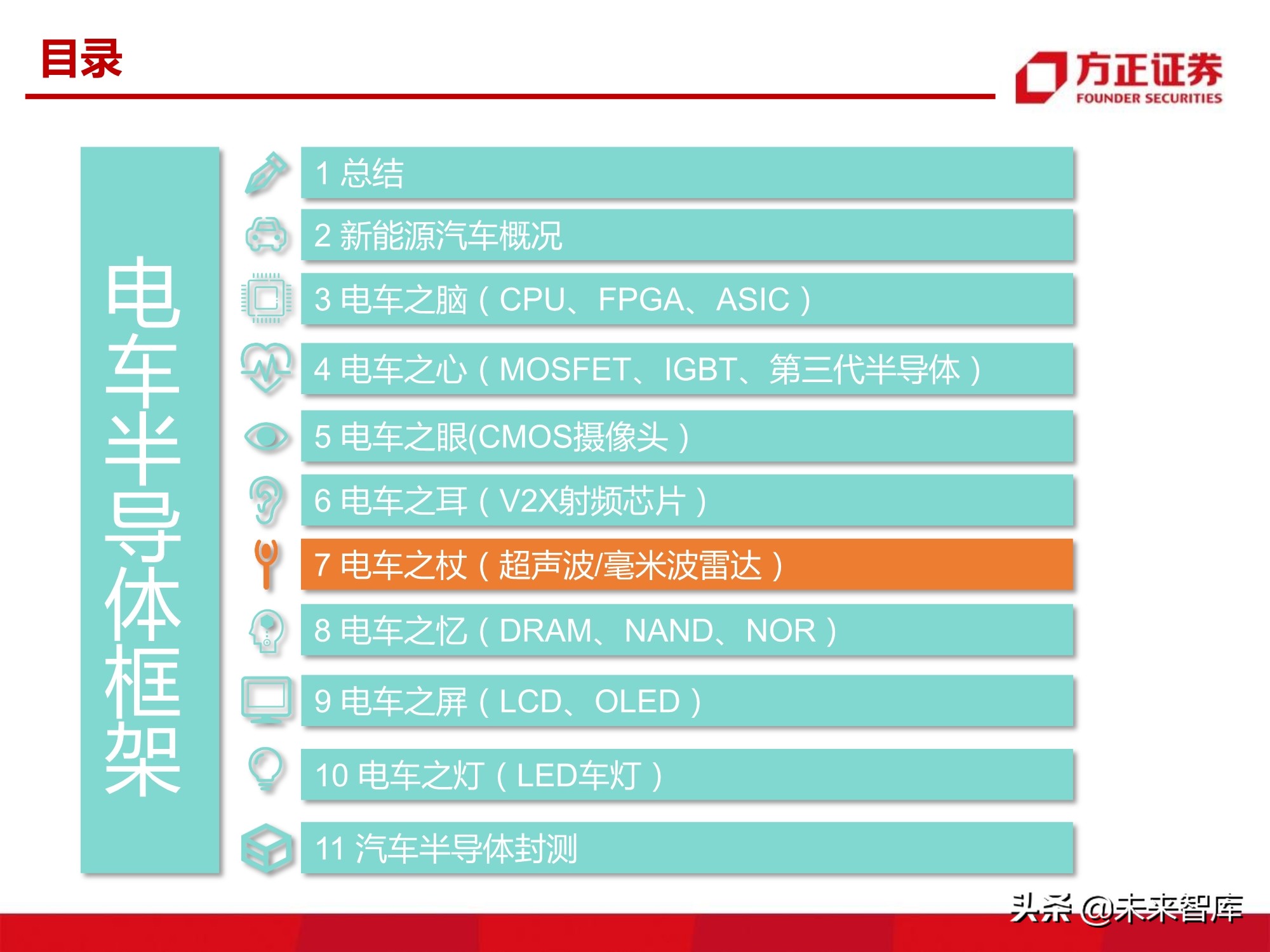 目录

方正证券
FOUNDER SECURITIES

电车半导体框架

1 总结

2 新能源汽车概况

3 电车之脑（CPU、FPGA、ASIC）

4 电车之心（MOSFET、IGBT、第三代半导体）

5 电车之眼(CMOS摄像头）

6 电车之耳（V2X射频芯片）

7 电车之杖（超声波/毫米波雷达）

8 电车之忆（DRAM、NAND、NOR）

9 电车之屏（LCD、OLED）

10 电车之灯（LED车灯）

11 汽车半导体封测

头条 @未来智库